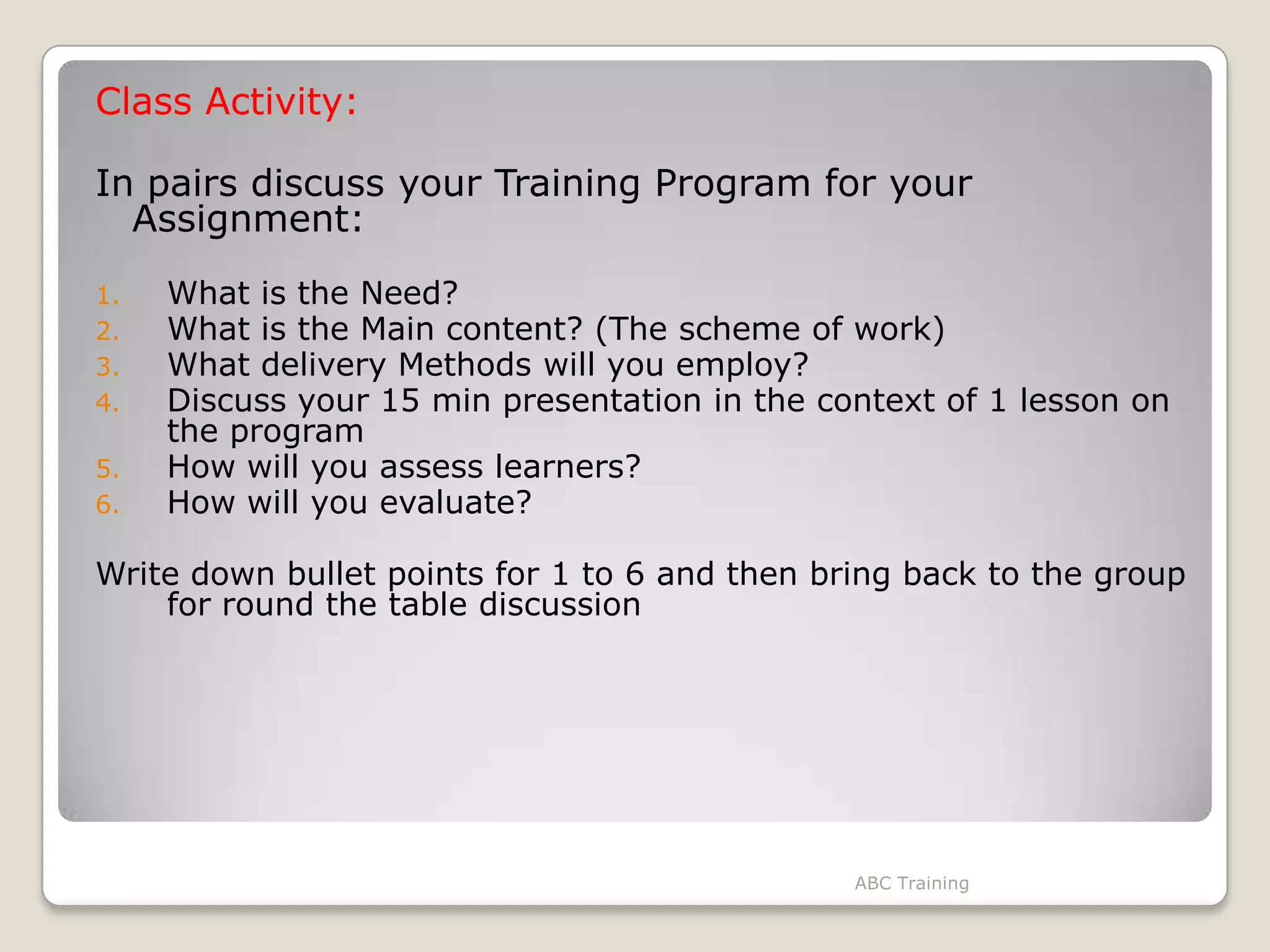 Class Activity:

In pairs discuss your Training Program for your Assignment:

1. What is the Need?
2. What is the Main content? (The scheme of work)
3. What delivery Methods will you employ?
4. Discuss your 15 min presentation in the context of 1 lesson on the program
5. How will you assess learners?
6. How will you evaluate?

Write down bullet points for 1 to 6 and then bring back to the group for round the table discussion

ABC Training